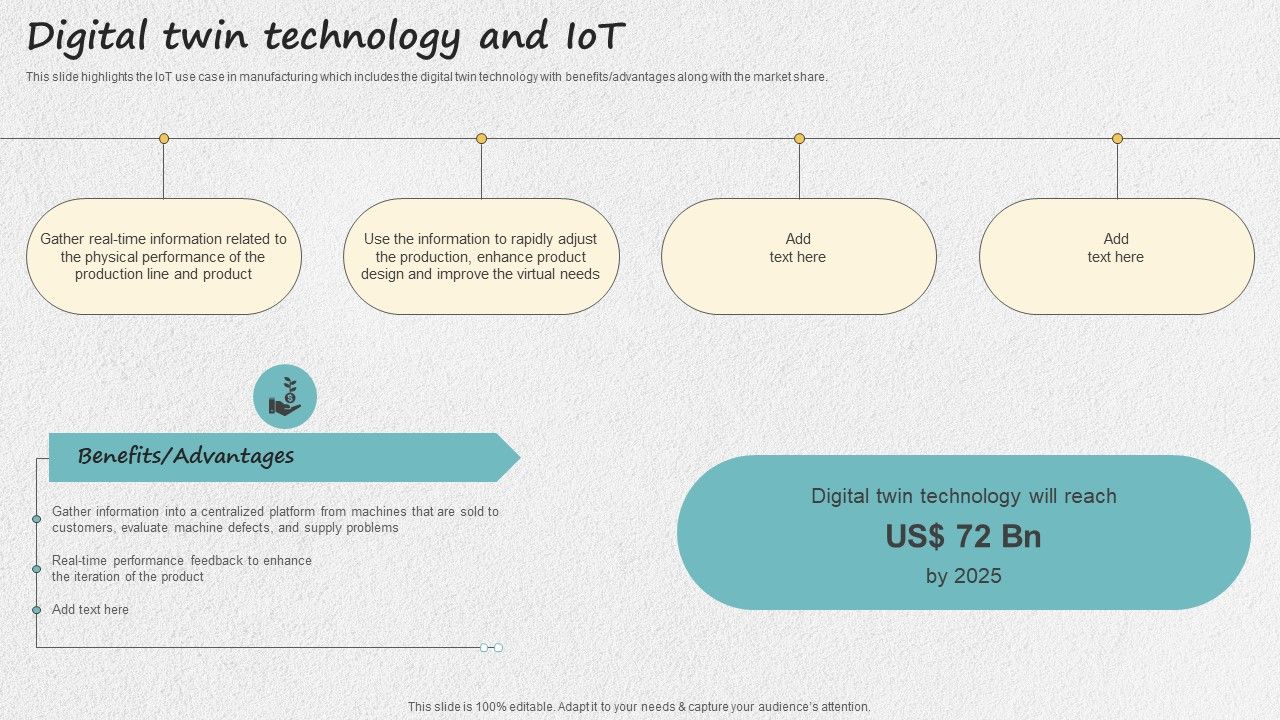 Digital twin technology and IoT

This slide highlights the IoT use case in manufacturing which includes the digital twin technology with benefits/advantages along with the market share.

Gather real-time information related to the physical performance of the production line and product

Use the information to rapidly adjust the production, enhance product design and improve the virtual needs

Add text here

Add text here

Benefits/Advantages

Gather information into a centralized platform from machines that are sold to customers, evaluate machine defects, and supply problems

Real-time performance feedback to enhance the iteration of the product

Add text here

Digital twin technology will reach

US$ 72 Bn

by 2025

This slide is 100% editable. Adapt it to your needs & capture your audience's attention.